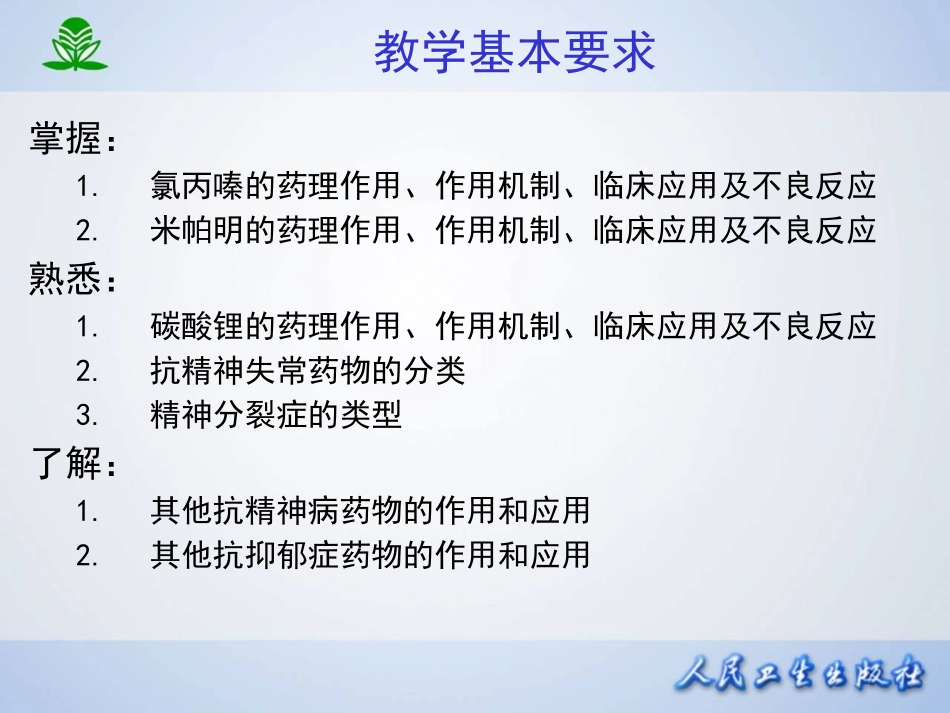 教学基本要求

掌握：

1. 氯丙嗪的药理作用、作用机制、临床应用及不良反应

2. 米帕明的药理作用、作用机制、临床应用及不良反应

熟悉：

1. 碳酸锂的药理作用、作用机制、临床应用及不良反应

2. 抗精神失常药物的分类

3. 精神分裂症的类型

了解：

1. 其他抗精神病药物的作用和应用

2. 其他抗抑郁症药物的作用和应用

人民卫生出版社